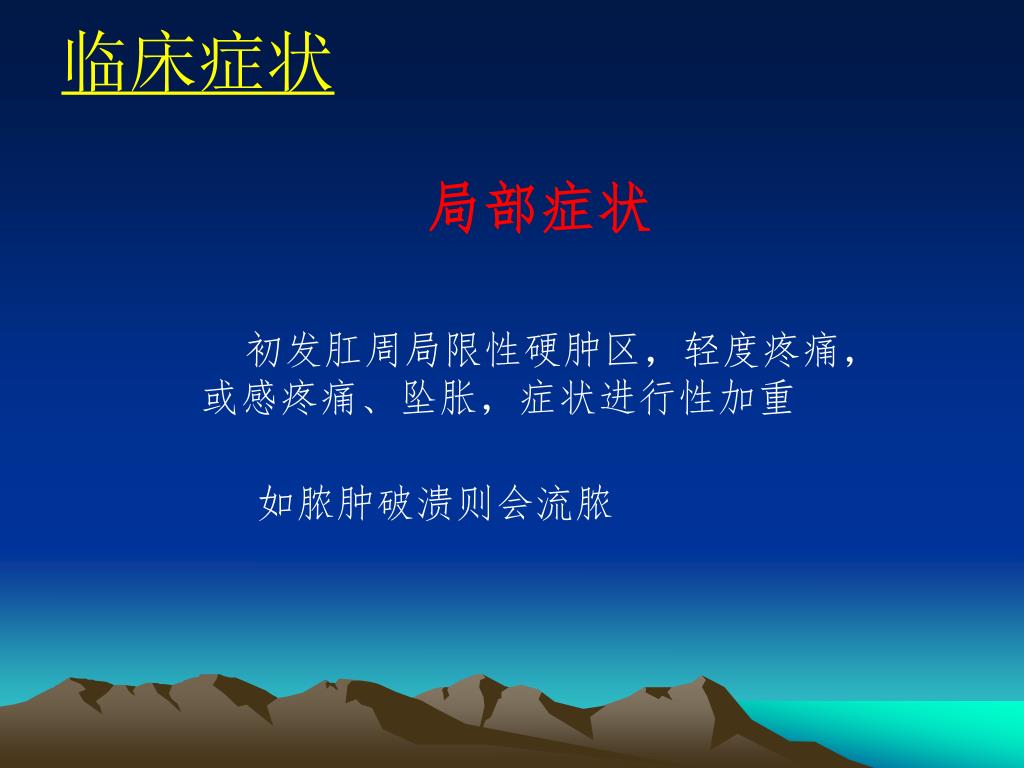 临床症状

局部症状

初发肛周局限性硬肿区，轻度疼痛，或感疼痛、坠胀，症状进行性加重

如脓肿破溃则会流脓